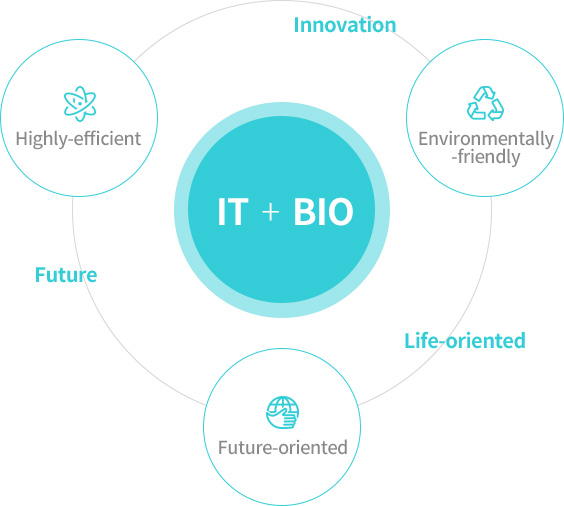 Innovation

Highly-efficient

Environmentally -friendly

IT + BIO

Future

Life-oriented

Future-oriented